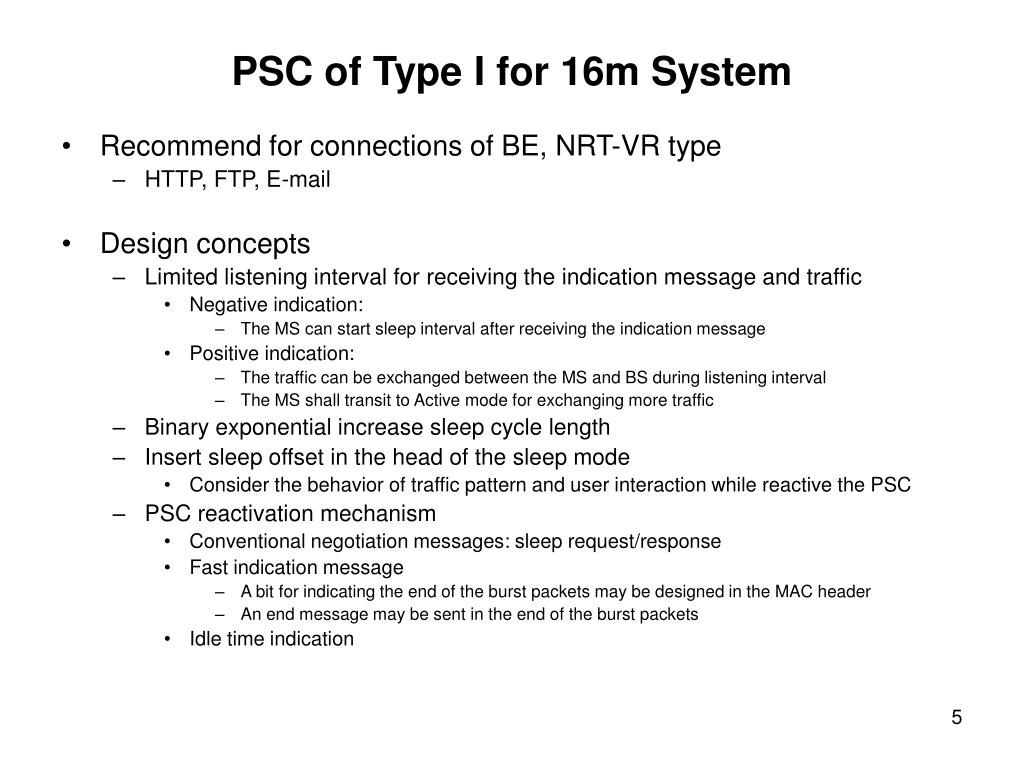 PSC of Type I for 16m System

• Recommend for connections of BE, NRT-VR type
– HTTP, FTP, E-mail

• Design concepts
– Limited listening interval for receiving the indication message and traffic
• Negative indication:
– The MS can start sleep interval after receiving the indication message
• Positive indication:
– The traffic can be exchanged between the MS and BS during listening interval
– The MS shall transit to Active mode for exchanging more traffic
– Binary exponential increase sleep cycle length
– Insert sleep offset in the head of the sleep mode
• Consider the behavior of traffic pattern and user interaction while reactive the PSC
– PSC reactivation mechanism
• Conventional negotiation messages: sleep request/response
• Fast indication message
– A bit for indicating the end of the burst packets may be designed in the MAC header
– An end message may be sent in the end of the burst packets
• Idle time indication

5